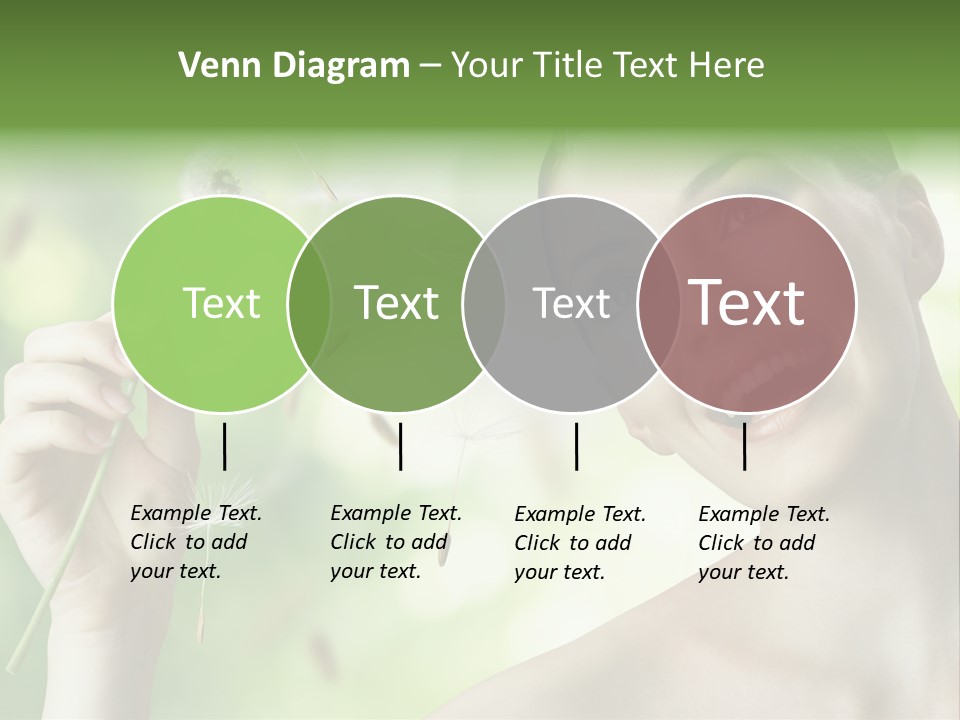 Venn Diagram – Your Title Text Here

Text

Text

Text

Text

Example Text. Click to add your text.

Example Text. Click to add your text.

Example Text. Click to add your text.

Example Text. Click to add your text.